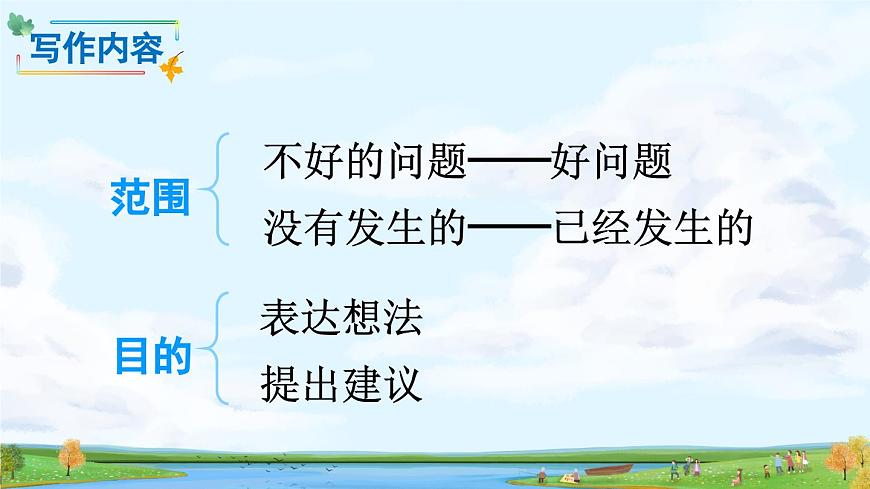 写作内容

范围
不好的问题——好问题
没有发生的——已经发生的

目的
表达想法
提出建议